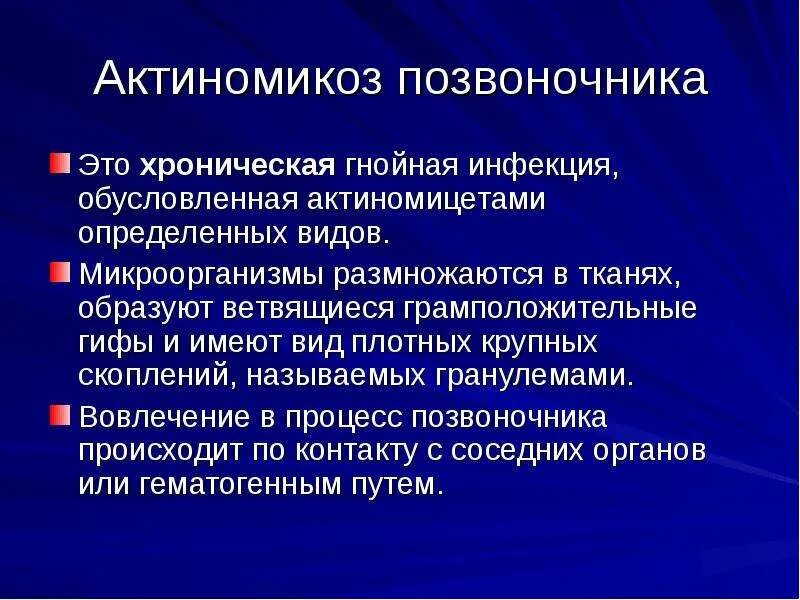 Актиномикоз позвоночника

Это хроническая гнойная инфекция, обусловленная актиномицетами определенных видов.

Микроорганизмы размножаются в тканях, образуют ветвящиеся грамположительные гифы и имеют вид плотных крупных скоплений, называемых гранулемами.

Вовлечение в процесс позвоночника происходит по контакту с соседних органов или гематогенным путем.